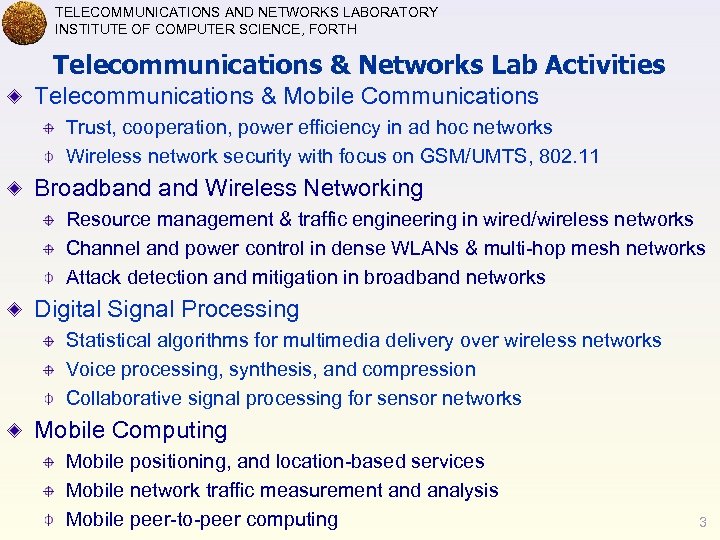 TELECOMMUNICATIONS AND NETWORKS LABORATORY
INSTITUTE OF COMPUTER SCIENCE, FORTH

Telecommunications & Networks Lab Activities

Telecommunications & Mobile Communications
Trust, cooperation, power efficiency in ad hoc networks
Wireless network security with focus on GSM/UMTS, 802.11

Broadband and Wireless Networking
Resource management & traffic engineering in wired/wireless networks
Channel and power control in dense WLANs & multi-hop mesh networks
Attack detection and mitigation in broadband networks

Digital Signal Processing
Statistical algorithms for multimedia delivery over wireless networks
Voice processing, synthesis, and compression
Collaborative signal processing for sensor networks

Mobile Computing
Mobile positioning, and location-based services
Mobile network traffic measurement and analysis
Mobile peer-to-peer computing

3